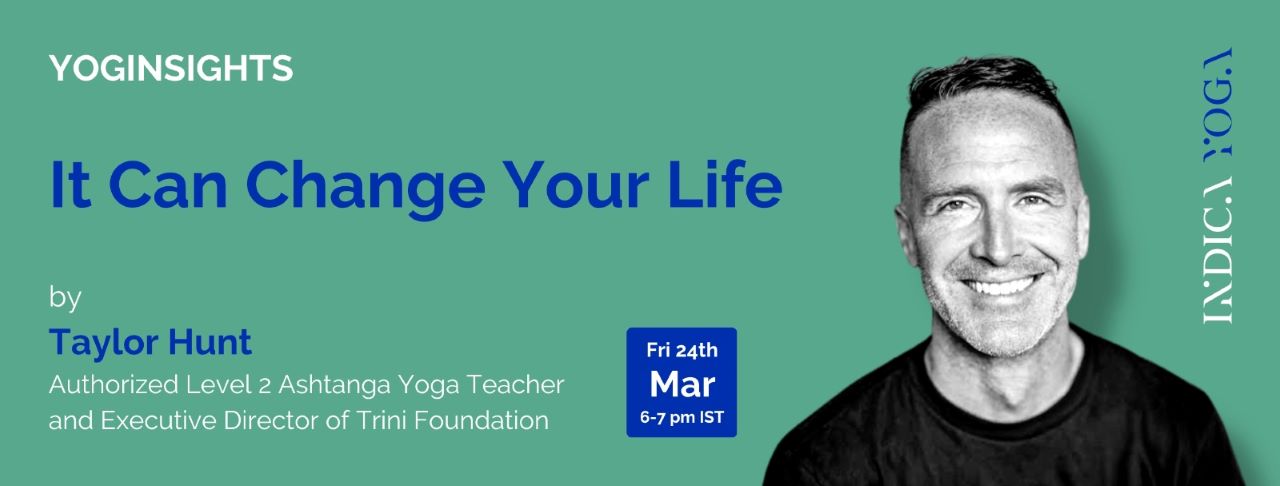 YOGINSIGHTS

It Can Change Your Life

by
Taylor Hunt
Authorized Level 2 Ashtanga Yoga Teacher and Executive Director of Trini Foundation

Fri 24th
Mar
6-7 pm IST

INDICA YOGA